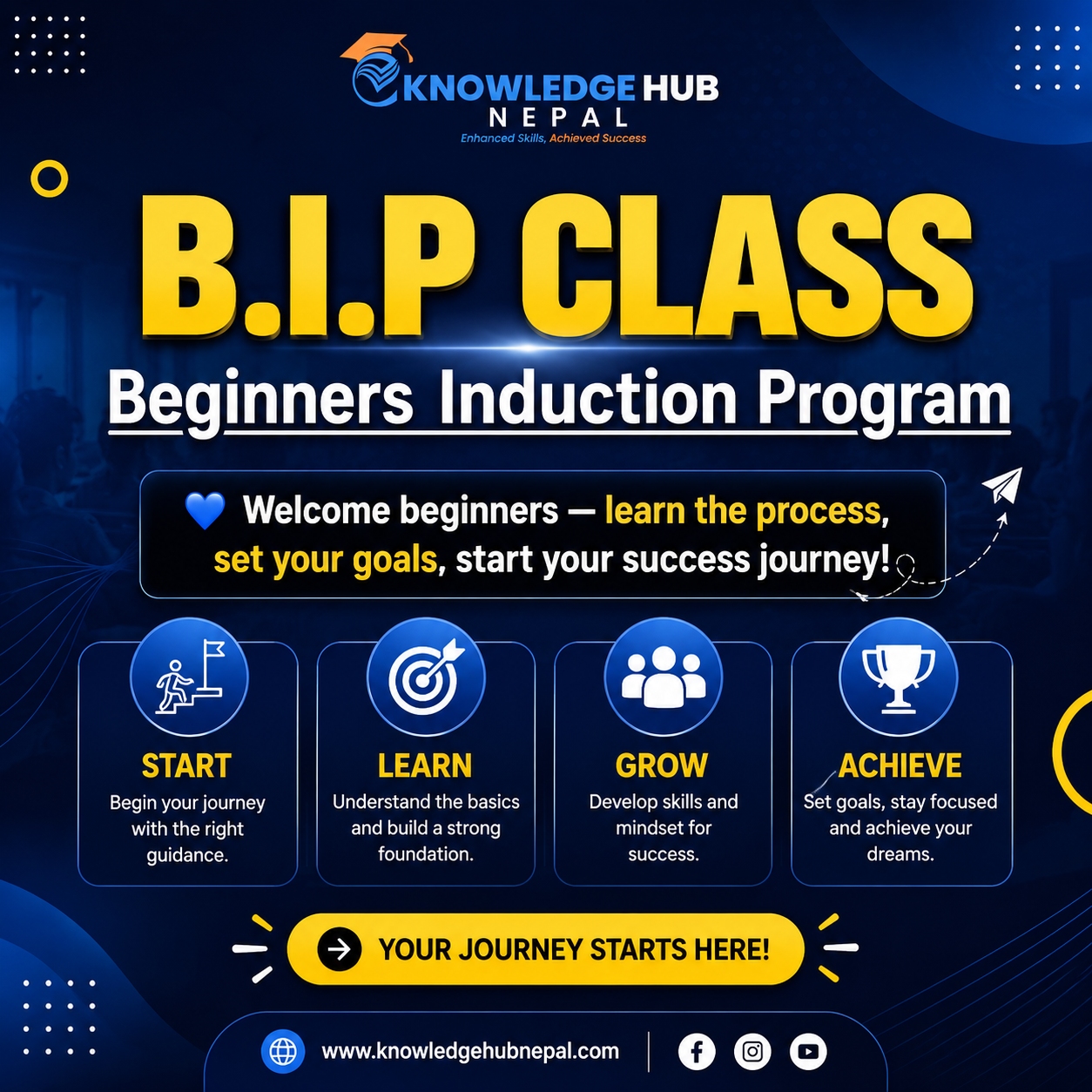 KNOWLEDGE HUB
NEPAL
Enhanced Skills, Achieved Success

B.I.P CLASS
Beginners Induction Program

💙 Welcome beginners — learn the process, set your goals, start your success journey!

START
Begin your journey with the right guidance.

LEARN
Understand the basics and build a strong foundation.

GROW
Develop skills and mindset for success.

ACHIEVE
Set goals, stay focused and achieve your dreams.

YOUR JOURNEY STARTS HERE!

www.knowledgehubnepal.com